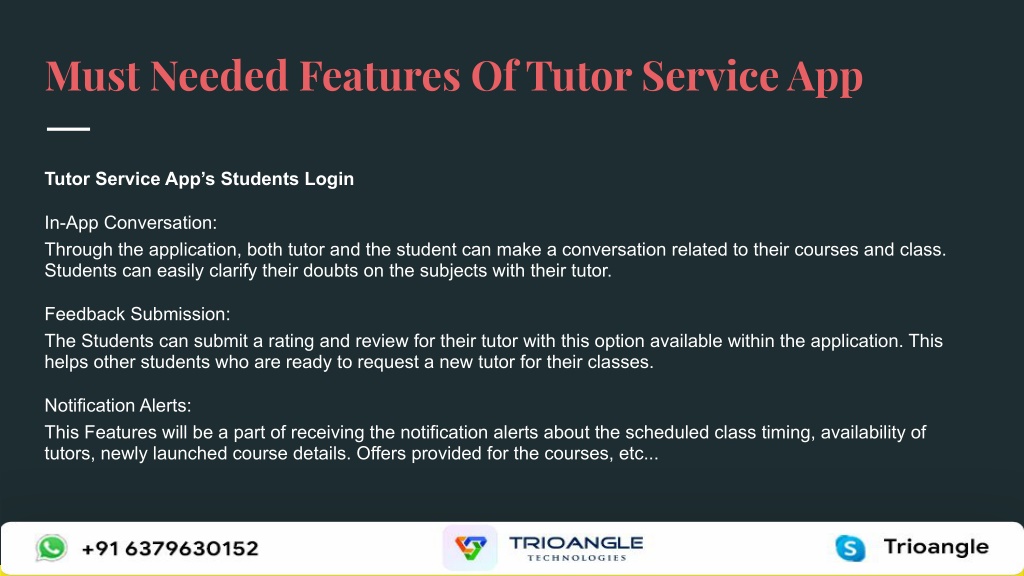 Must Needed Features Of Tutor Service App

Tutor Service App's Students Login

In-App Conversation:
Through the application, both tutor and the student can make a conversation related to their courses and class. Students can easily clarify their doubts on the subjects with their tutor.

Feedback Submission:
The Students can submit a rating and review for their tutor with this option available within the application. This helps other students who are ready to request a new tutor for their classes.

Notification Alerts:
This Features will be a part of receiving the notification alerts about the scheduled class timing, availability of tutors, newly launched course details. Offers provided for the courses, etc...

+91 6379630152

TRIOANGLE
TECHNOLOGIES

Trioangle